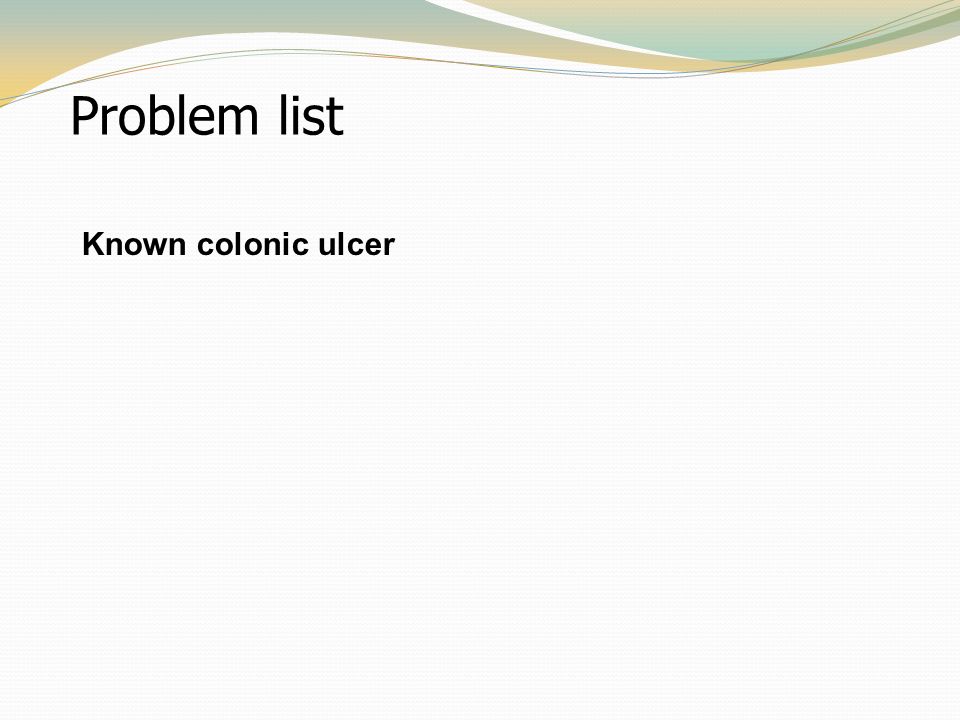 Problem list

Known colonic ulcer